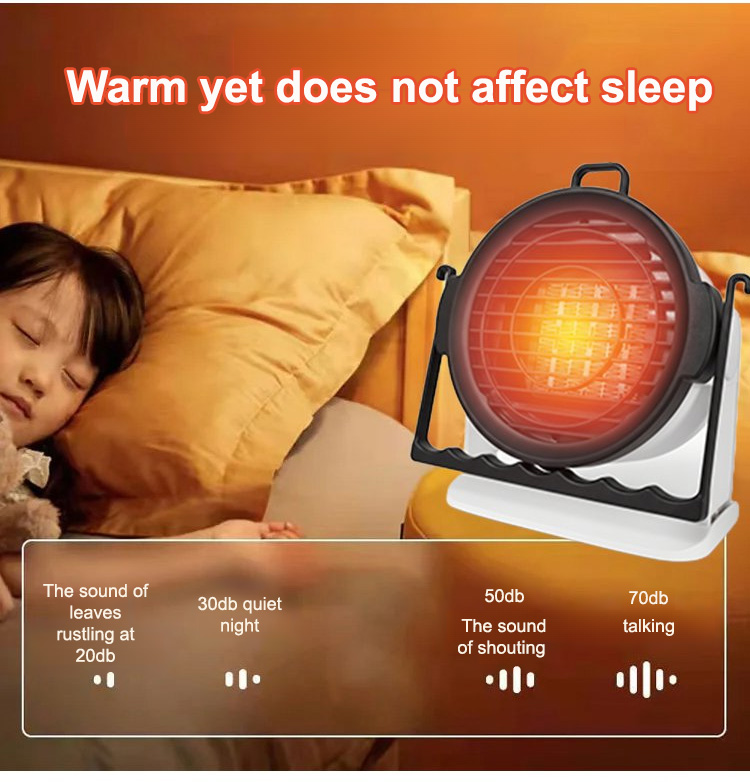 Warm yet does not affect sleep

The sound of leaves rustling at 20db

30db quiet night

50db
The sound of shouting

70db
talking